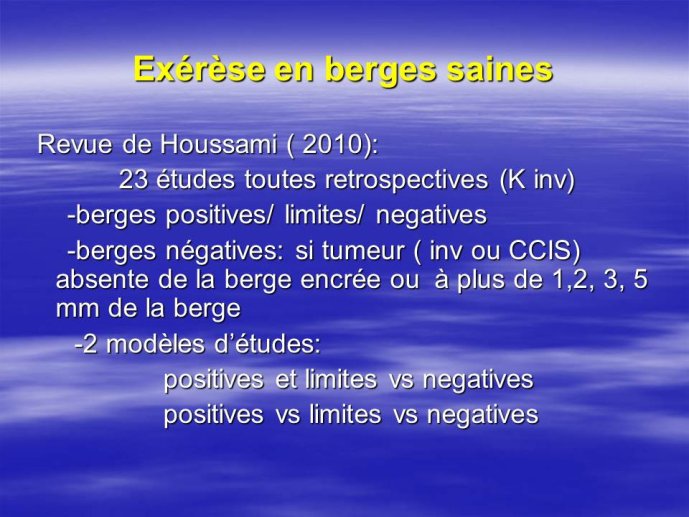 Exérèse en berges saines

Revue de Houssami ( 2010):

23 études toutes retrospectives (K inv)

-berges positives/ limites/ negatives

-berges négatives: si tumeur ( inv ou CCIS) absente de la berge encrée ou à plus de 1,2, 3, 5 mm de la berge

-2 modèles d'études:

positives et limites vs negatives

positives vs limites vs negatives